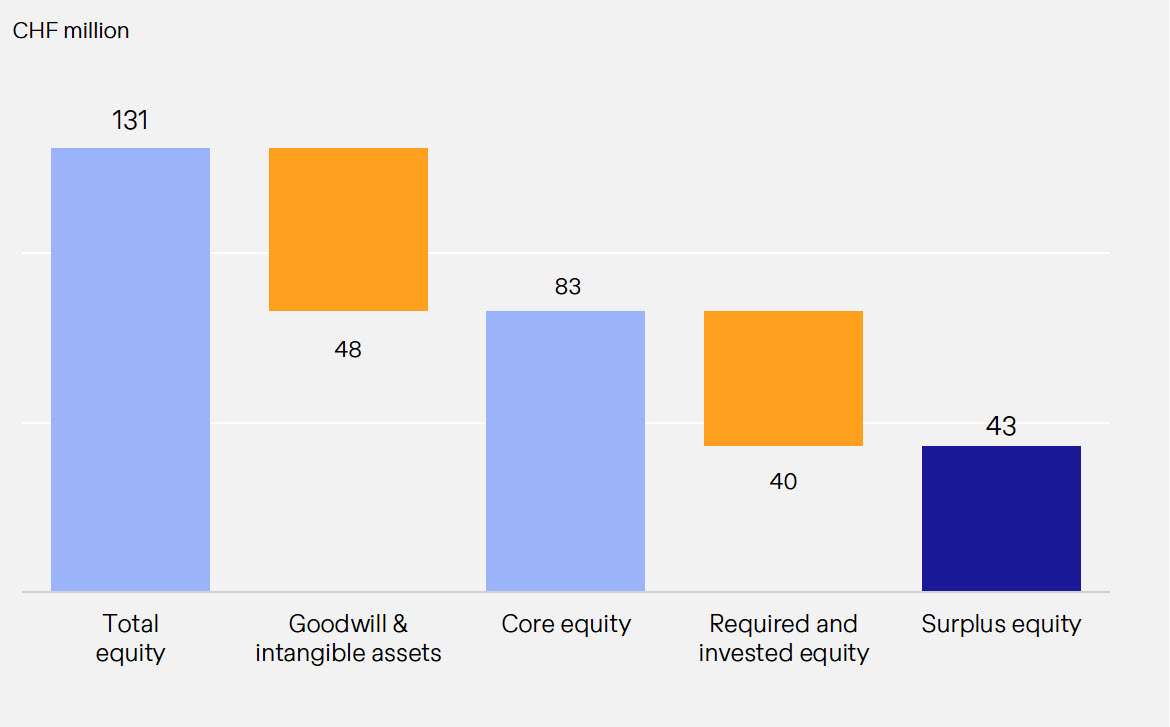 CHF million

131

48

83

40

43

Total equity

Goodwill & intangible assets

Core equity

Required and invested equity

Surplus equity